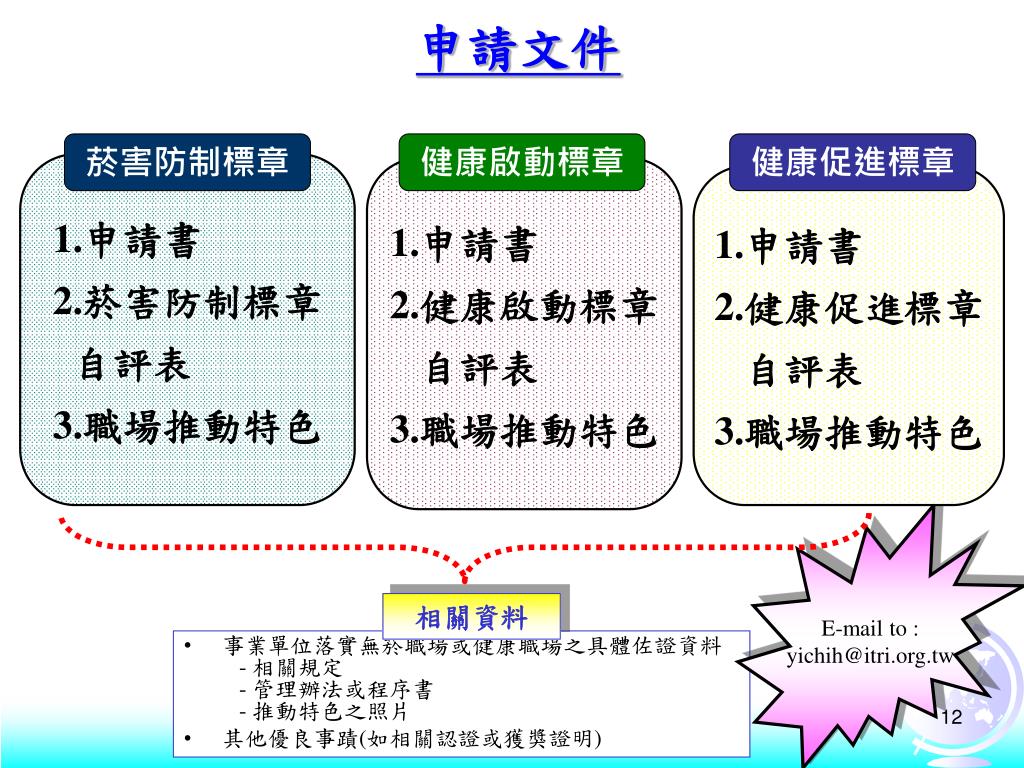 申請文件

菸害防制標章

1.申請書
2.菸害防制標章自評表
3.職場推動特色

健康啟動標章

1.申請書
2.健康啟動標章自評表
3.職場推動特色

健康促進標章

1.申請書
2.健康促進標章自評表
3.職場推動特色

相關資料

• 事業單位落實無菸職場或健康職場之具體佐證資料
 - 相關規定
 - 管理辦法或程序書
 - 推動特色之照片
• 其他優良事蹟(如相關認證或獲獎證明)

E-mail to : yichih@itri.org.tw

12